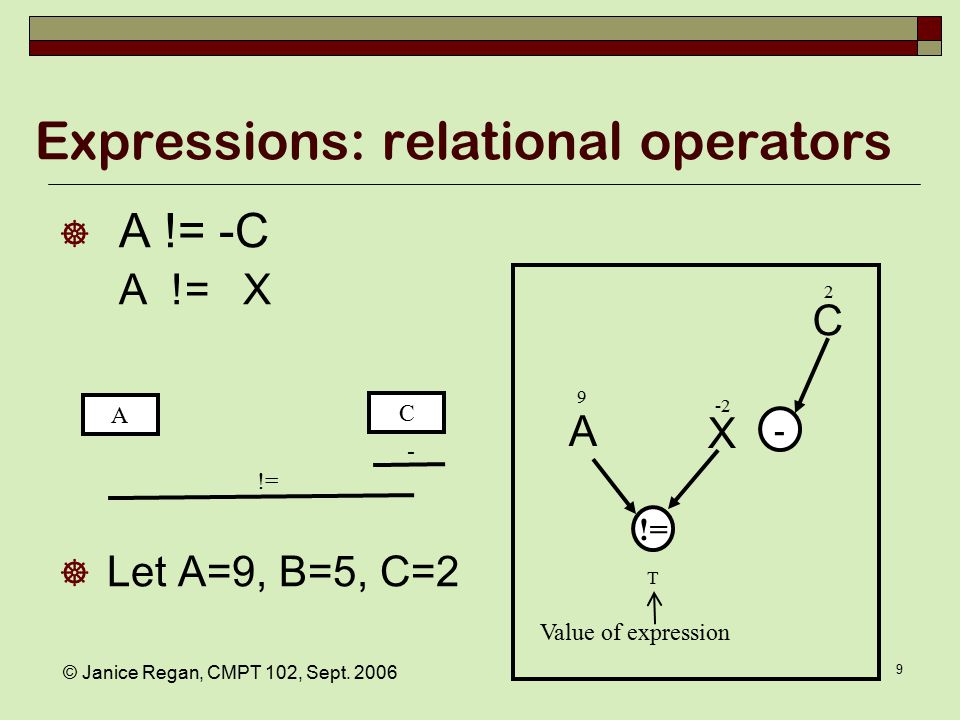 Expressions: relational operators

A != -C
A != X

A

C

-

!=

Let A=9, B=5, C=2

2
C

9
A

-2
X

-

!=

T

Value of expression

© Janice Regan, CMPT 102, Sept. 2006

9